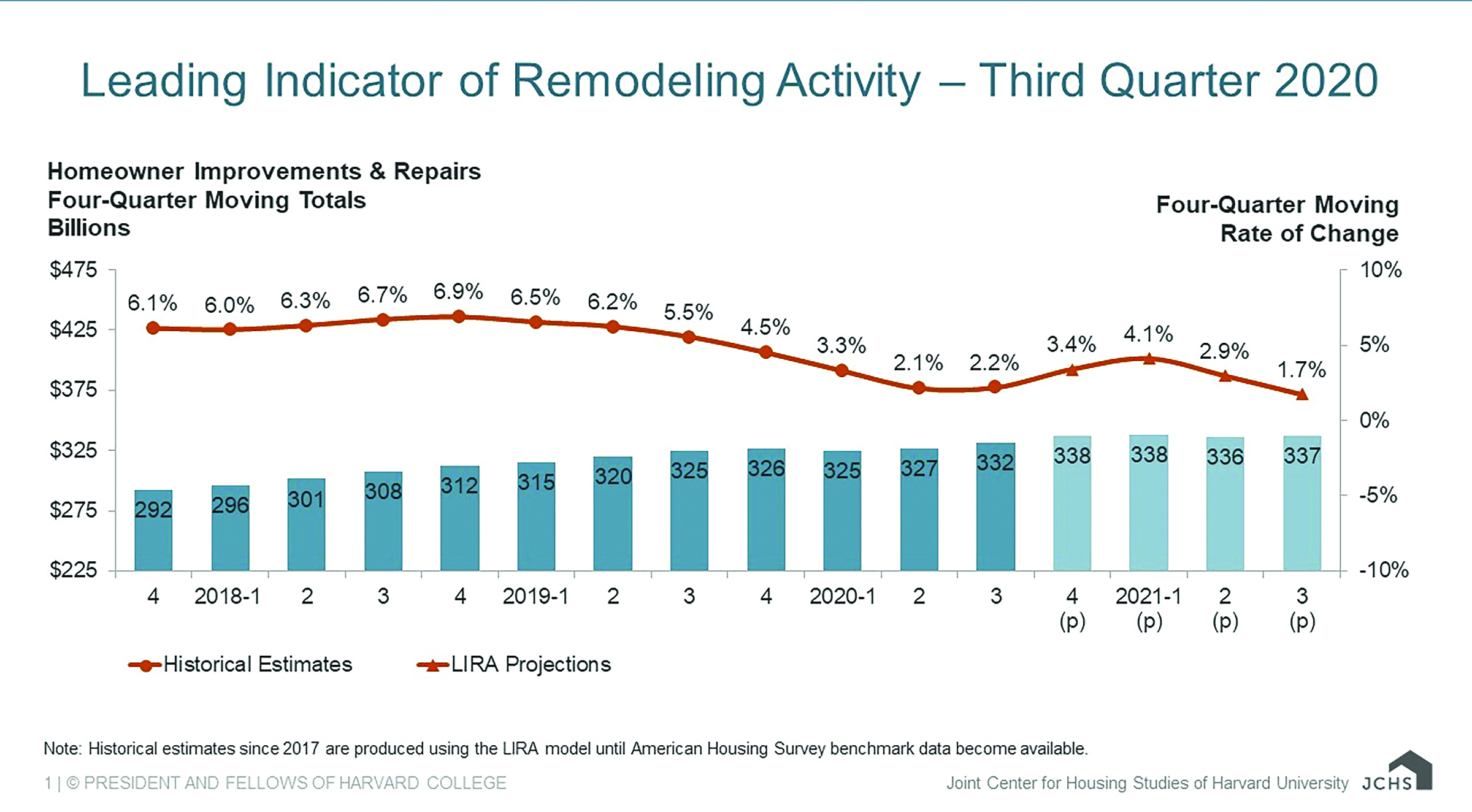 Leading Indicator of Remodeling Activity – Third Quarter 2020

Homeowner Improvements & Repairs
Four-Quarter Moving Totals
Billions

Four-Quarter Moving
Rate of Change

$475
$425
$375
$325
$275
$225

10%
5%
0%
-5%
-10%

6.1% 6.0% 6.3% 6.7% 6.9% 6.5% 6.2% 5.5% 4.5% 3.3% 2.1% 2.2% 3.4% 4.1% 2.9% 1.7%

292 296 301 308 312 315 320 325 326 325 327 332 338 338 336 337

4 2018-1 2 3 4 2019-1 2 3 4 2020-1 2 3 4 (p) 2021-1 (p) 2 (p) 3 (p)

Historical Estimates
LIRA Projections

Note: Historical estimates since 2017 are produced using the LIRA model until American Housing Survey benchmark data become available.

1 | © PRESIDENT AND FELLOWS OF HARVARD COLLEGE

Joint Center for Housing Studies of Harvard University JCHS